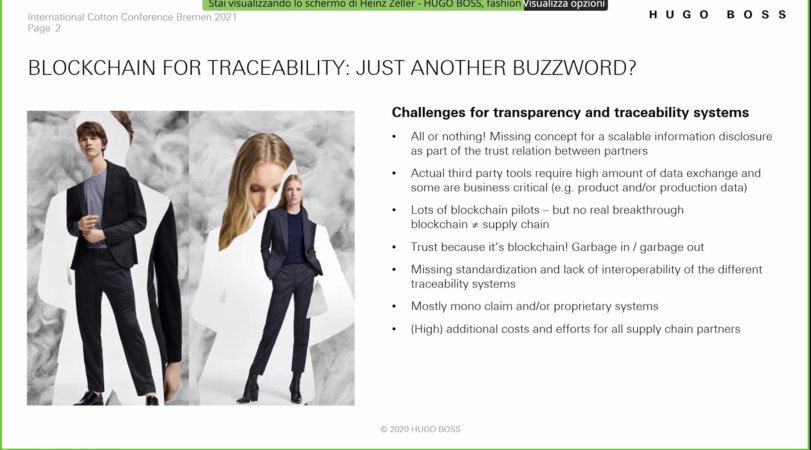 Stai visualizzando lo schermo di Heinz Zeller - HUGO BOSS, fashion Visualizza opzioni

International Cotton Conference Bremen 2021
Page 2

HUGO BOSS

BLOCKCHAIN FOR TRACEABILITY: JUST ANOTHER BUZZWORD?

Challenges for transparency and traceability systems

• All or nothing! Missing concept for a scalable information disclosure as part of the trust relation between partners
• Actual third party tools require high amount of data exchange and some are business critical (e.g. product and/or production data)
• Lots of blockchain pilots – but no real breakthrough blockchain ≠ supply chain
• Trust because it's blockchain! Garbage in / garbage out
• Missing standardization and lack of interoperability of the different traceability systems
• Mostly mono claim and/or proprietary systems
• (High) additional costs and efforts for all supply chain partners

© 2020 HUGO BOSS